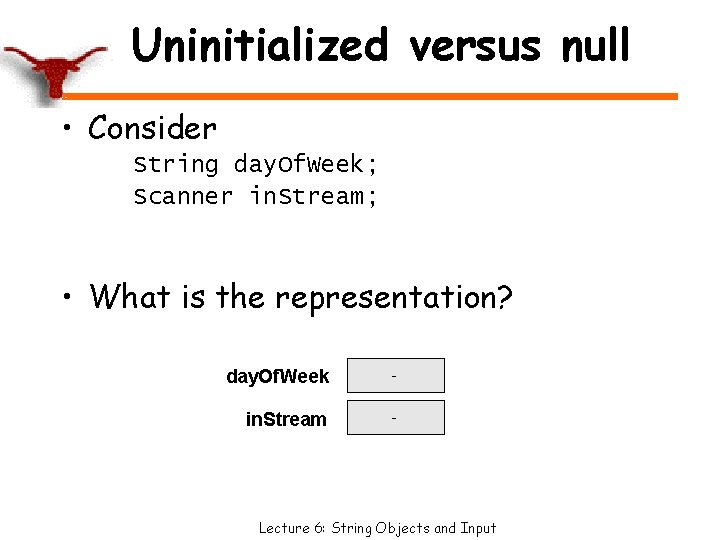 Uninitialized versus null

• Consider
String dayOfWeek;
Scanner inStream;

• What is the representation?

dayOfWeek -

inStream -

Lecture 6: String Objects and Input